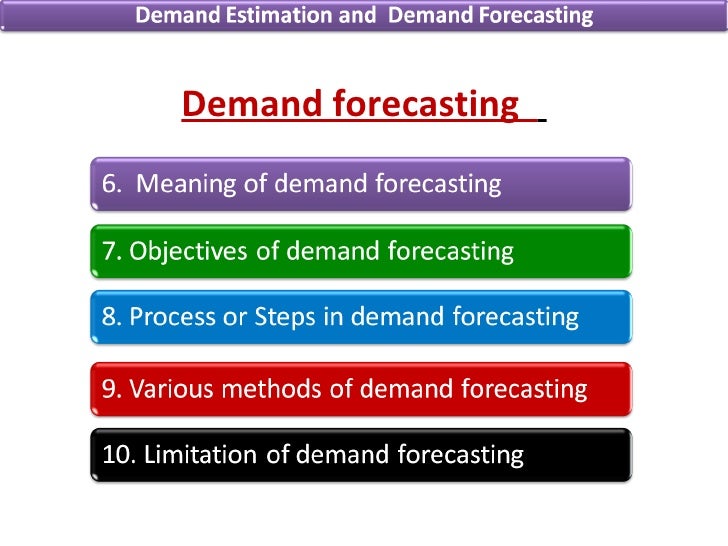 Demand Estimation and Demand Forecasting

Demand forecasting

6. Meaning of demand forecasting

7. Objectives of demand forecasting

8. Process or Steps in demand forecasting

9. Various methods of demand forecasting

10. Limitation of demand forecasting